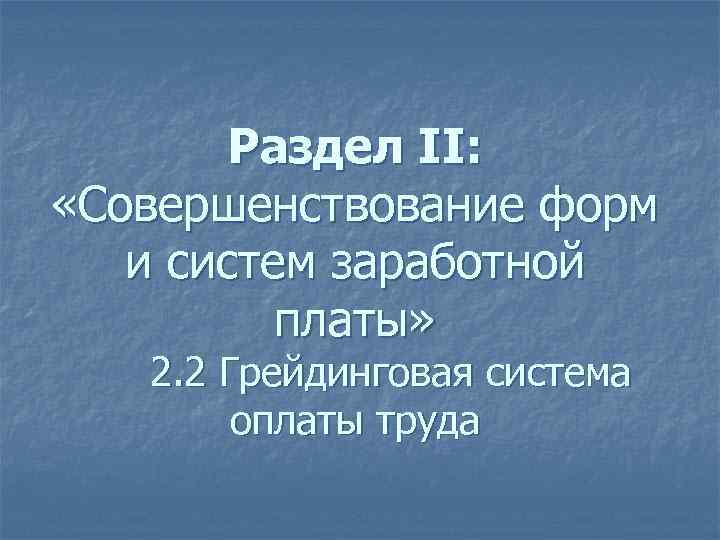 Раздел II: «Совершенствование форм и систем заработной платы»

2.2 Грейдинговая система оплаты труда